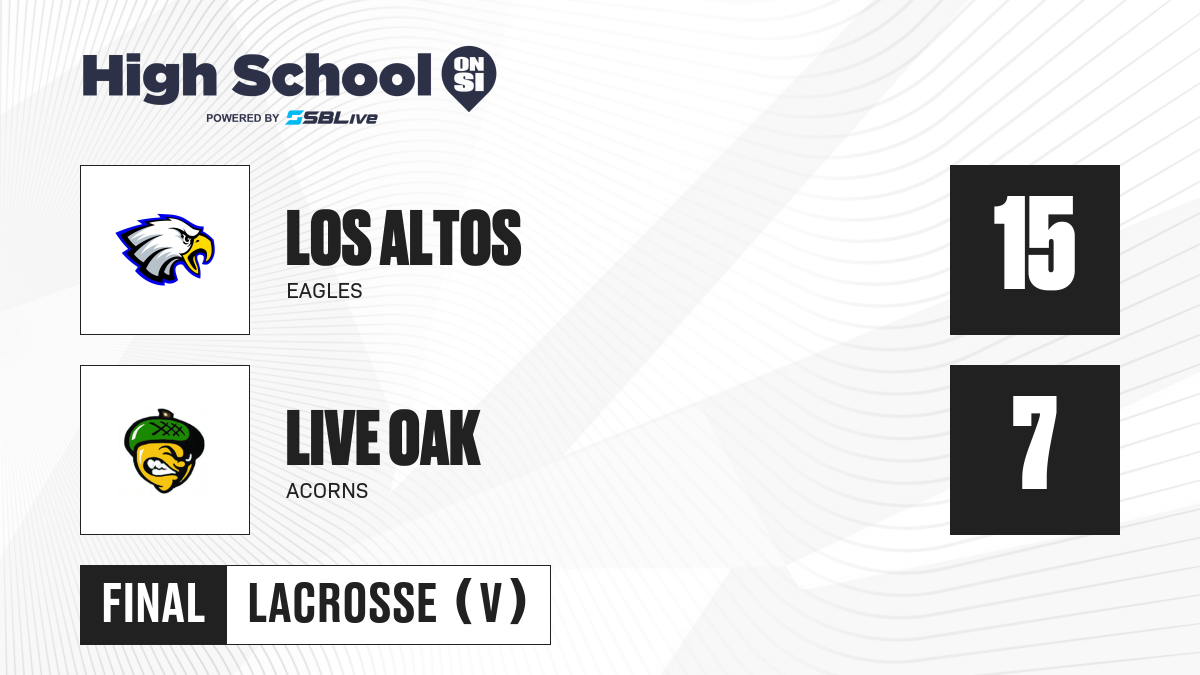 High School ON SI
POWERED BY SBLive

LOS ALTOS
EAGLES
15

LIVE OAK
ACORNS
7

FINAL LACROSSE (V)